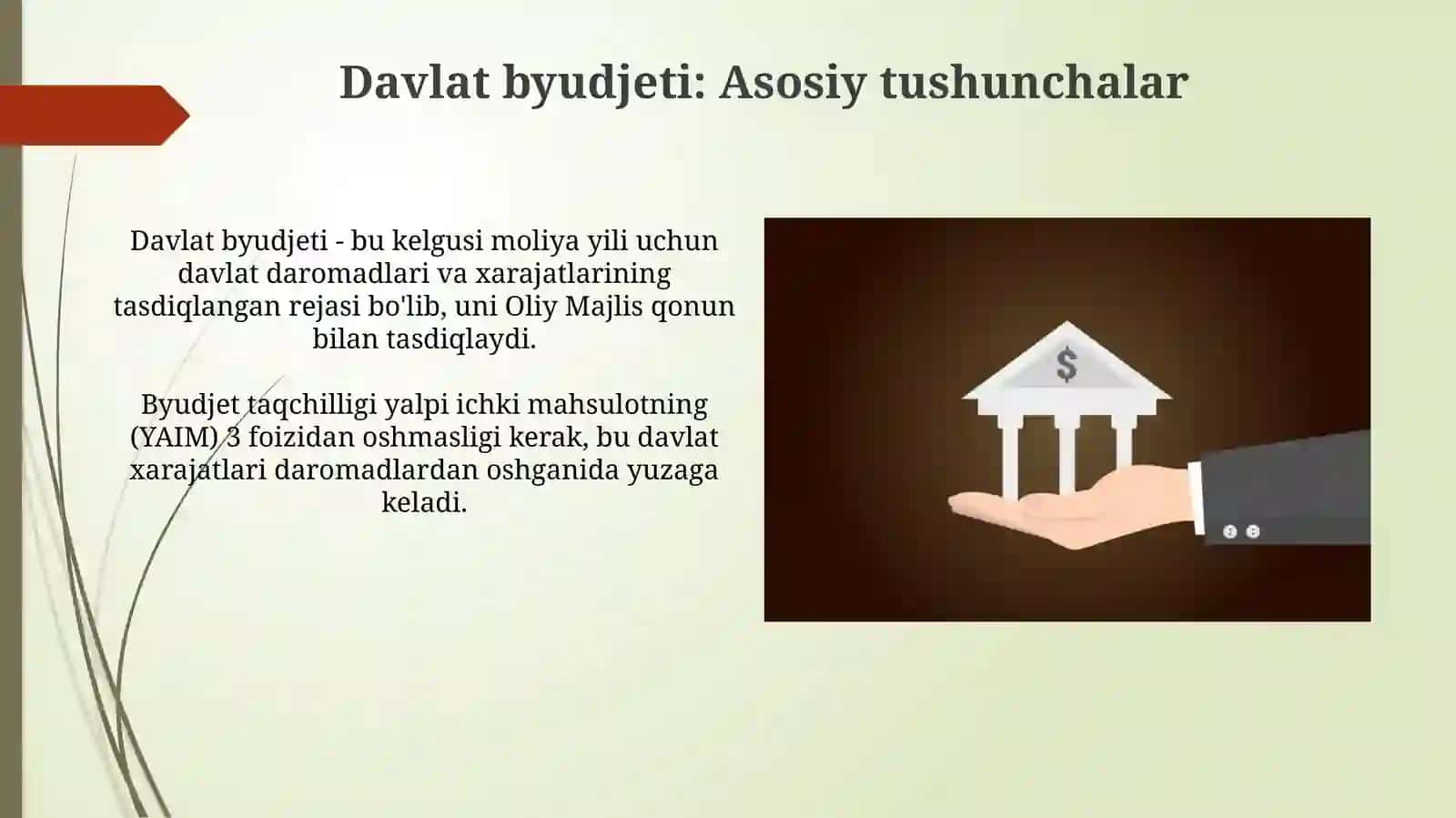 Davlat byudjeti: Asosiy tushunchalar

Davlat byudjeti - bu kelgusi moliya yili uchun davlat daromadlari va xarajatlarining tasdiqlangan rejasi bo'lib, uni Oliy Majlis qonun bilan tasdiqlaydi.

Byudjet taqchilligi yalpi ichki mahsulotning (YAIM) 3 foizidan oshmasligi kerak, bu davlat xarajatlari daromadlardan oshganida yuzaga keladi.

$